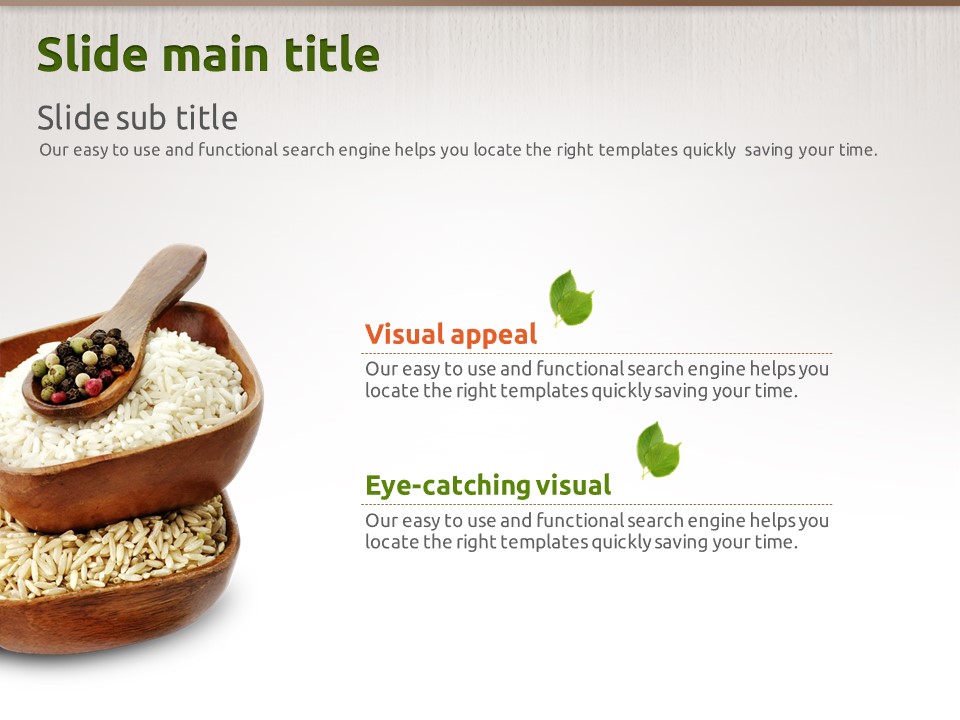 Slide main title

Slide sub title
Our easy to use and functional search engine helps you locate the right templates quickly saving your time.

Visual appeal
Our easy to use and functional search engine helps you locate the right templates quickly saving your time.

Eye-catching visual
Our easy to use and functional search engine helps you locate the right templates quickly saving your time.